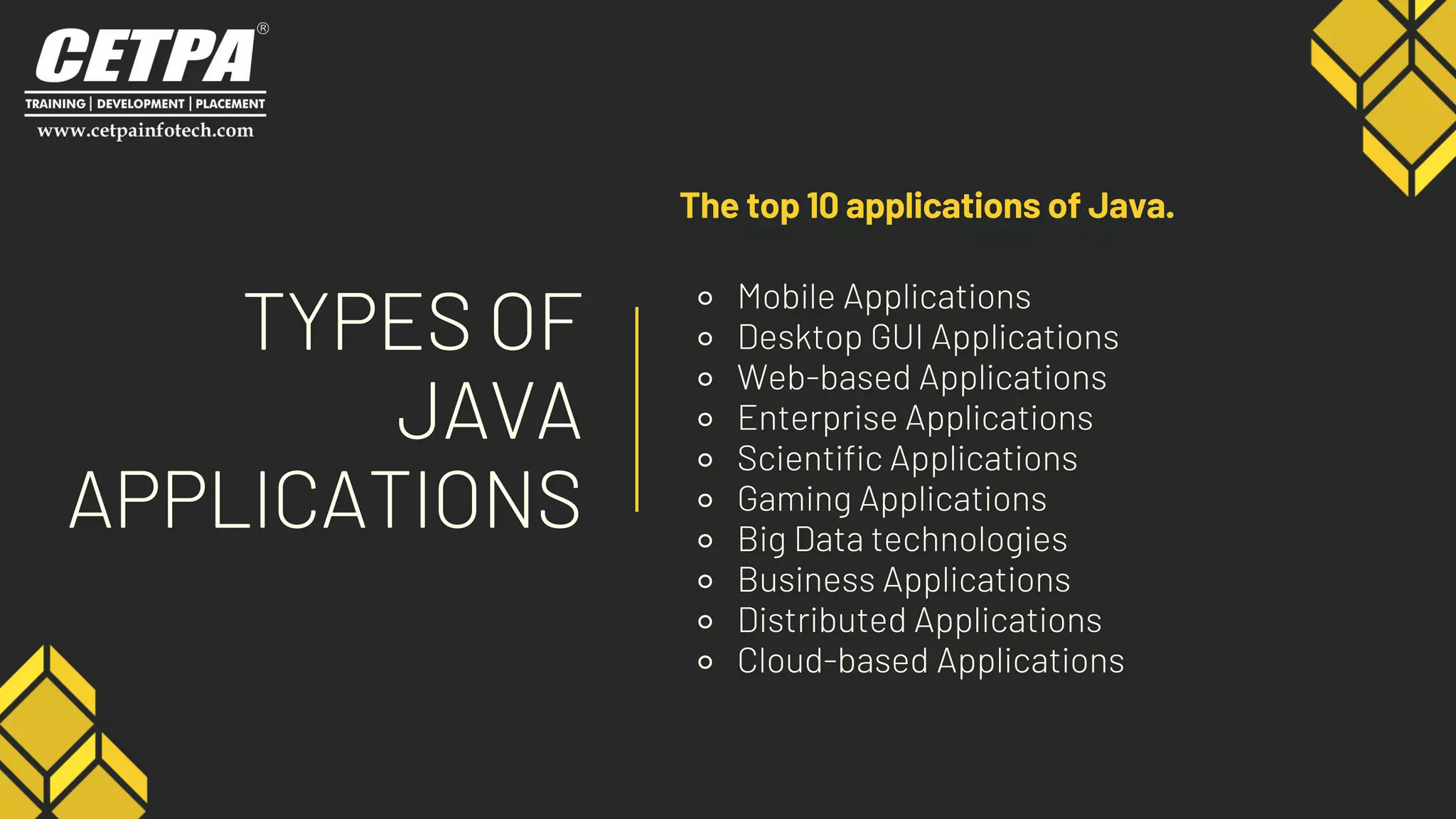 CETPA®
TRAINING | DEVELOPMENT | PLACEMENT
www.cetpainfotech.com

TYPES OF JAVA APPLICATIONS

The top 10 applications of Java.

- Mobile Applications
- Desktop GUI Applications
- Web-based Applications
- Enterprise Applications
- Scientific Applications
- Gaming Applications
- Big Data technologies
- Business Applications
- Distributed Applications
- Cloud-based Applications